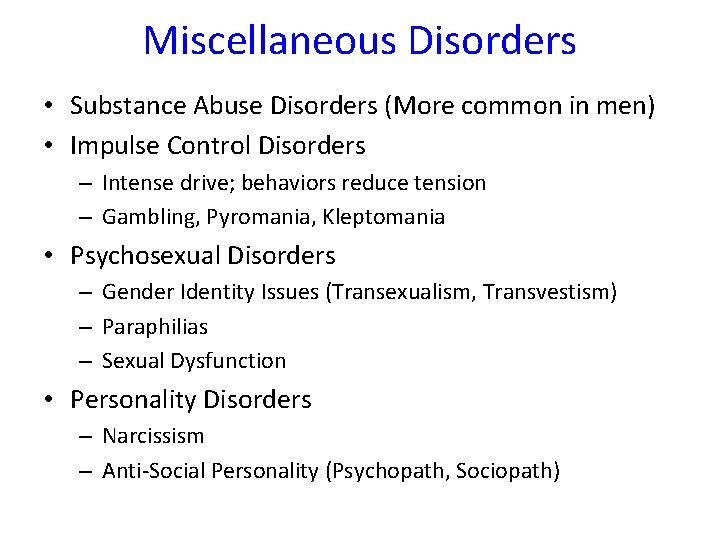 Miscellaneous Disorders

• Substance Abuse Disorders (More common in men)
• Impulse Control Disorders
– Intense drive; behaviors reduce tension
– Gambling, Pyromania, Kleptomania
• Psychosexual Disorders
– Gender Identity Issues (Transexualism, Transvestism)
– Paraphilias
– Sexual Dysfunction
• Personality Disorders
– Narcissism
– Anti-Social Personality (Psychopath, Sociopath)